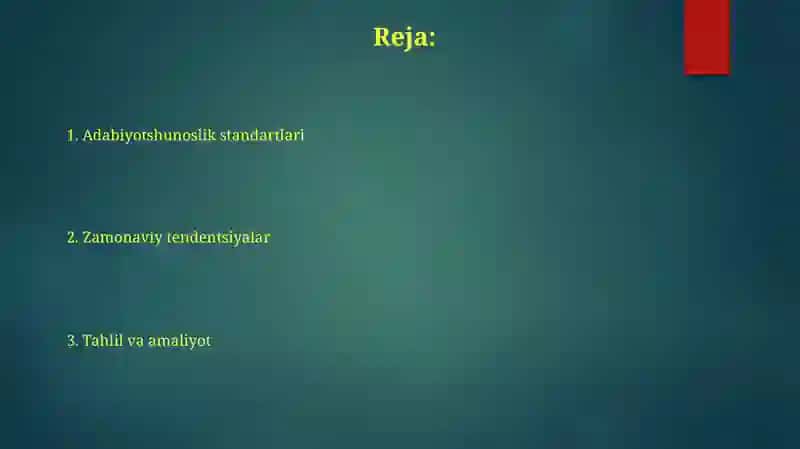 Reja:

1. Adabiyotshunoslik standartlari

2. Zamonaviy tendentsiyalar

3. Tahlil va amaliyot